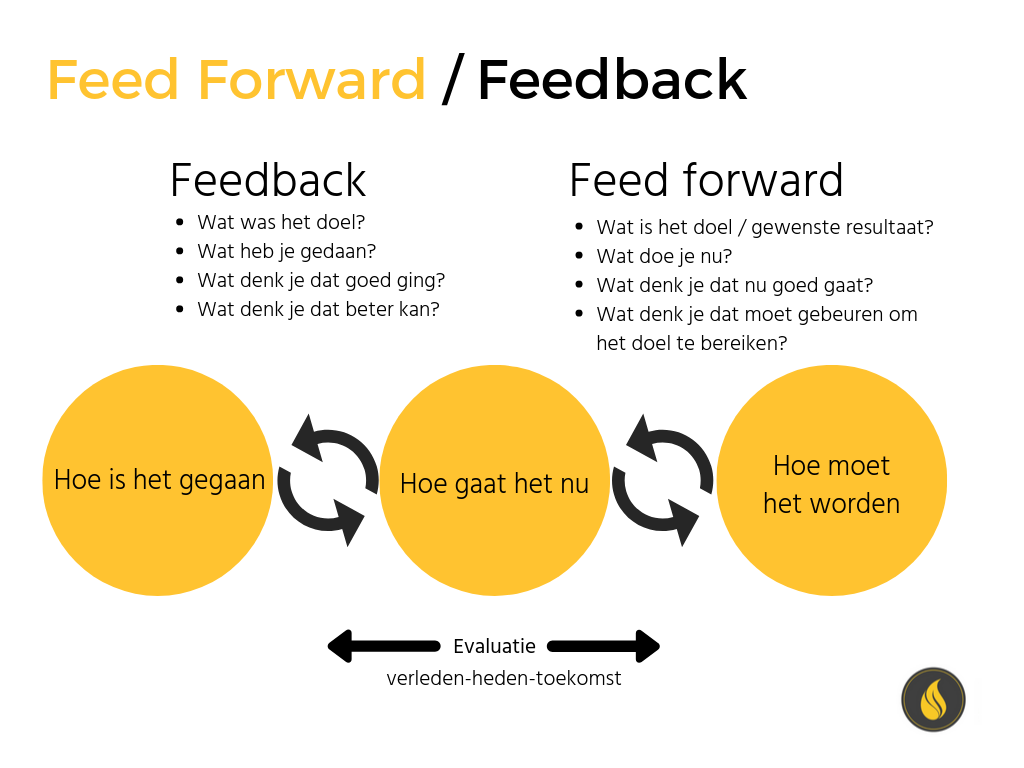 Feed Forward / Feedback

Feedback
- Wat was het doel?
- Wat heb je gedaan?
- Wat denk je dat goed ging?
- Wat denk je dat beter kan?

Feed forward
- Wat is het doel / gewenste resultaat?
- Wat doe je nu?
- Wat denk je dat nu goed gaat?
- Wat denk je dat moet gebeuren om het doel te bereiken?

Hoe is het gegaan

Hoe gaat het nu

Hoe moet het worden

Evaluatie
verleden-heden-toekomst